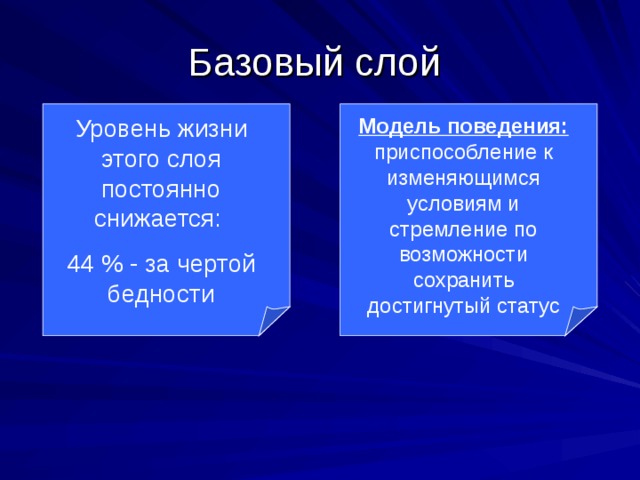 Базовый слой

Уровень жизни этого слоя постоянно снижается:

44 % - за чертой бедности

Модель поведения: приспособление к изменяющимся условиям и стремление по возможности сохранить достигнутый статус